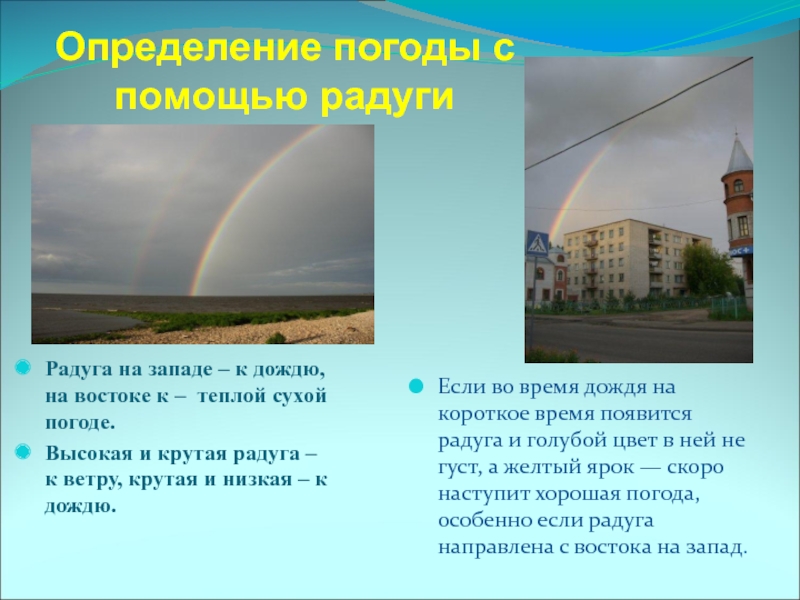 Определение погоды с помощью радуги

Радуга на западе – к дождю, на востоке к – теплой сухой погоде.

Высокая и крутая радуга – к ветру, крутая и низкая – к дождю.

Если во время дождя на короткое время появится радуга и голубой цвет в ней не густ, а желтый ярок — скоро наступит хорошая погода, особенно если радуга направлена с востока на запад.